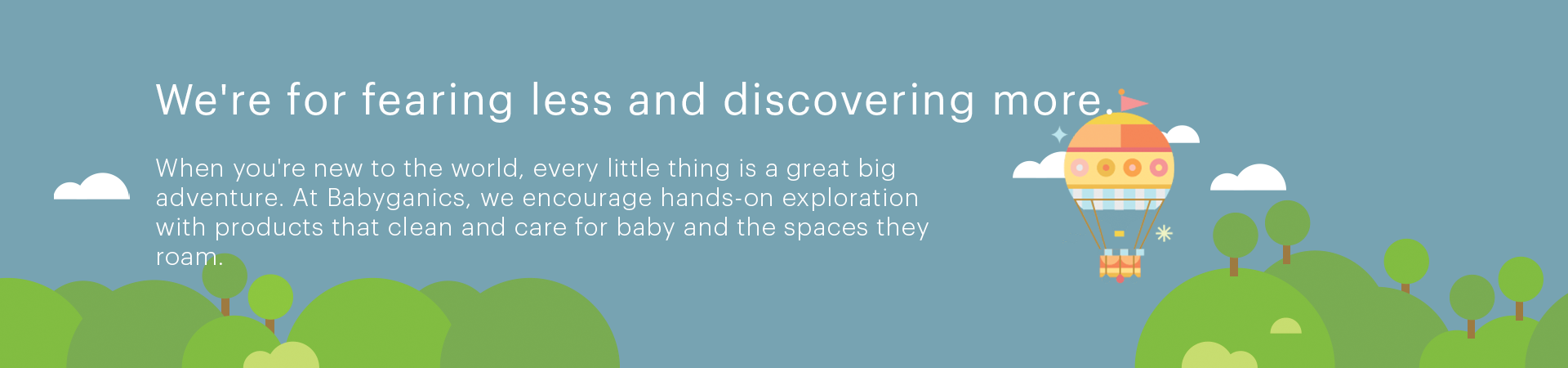 We're for fearing less and discovering more.

When you're new to the world, every little thing is a great big adventure. At Babyganics, we encourage hands-on exploration with products that clean and care for baby and the spaces they roam.